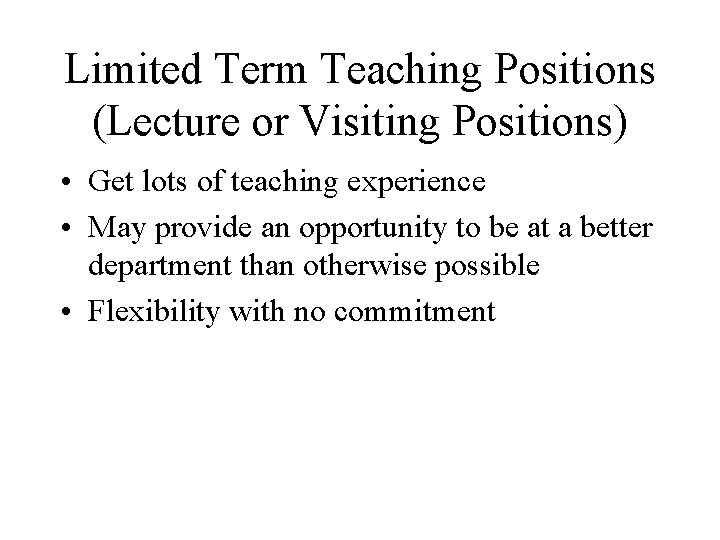 Limited Term Teaching Positions (Lecture or Visiting Positions)

• Get lots of teaching experience
• May provide an opportunity to be at a better department than otherwise possible
• Flexibility with no commitment